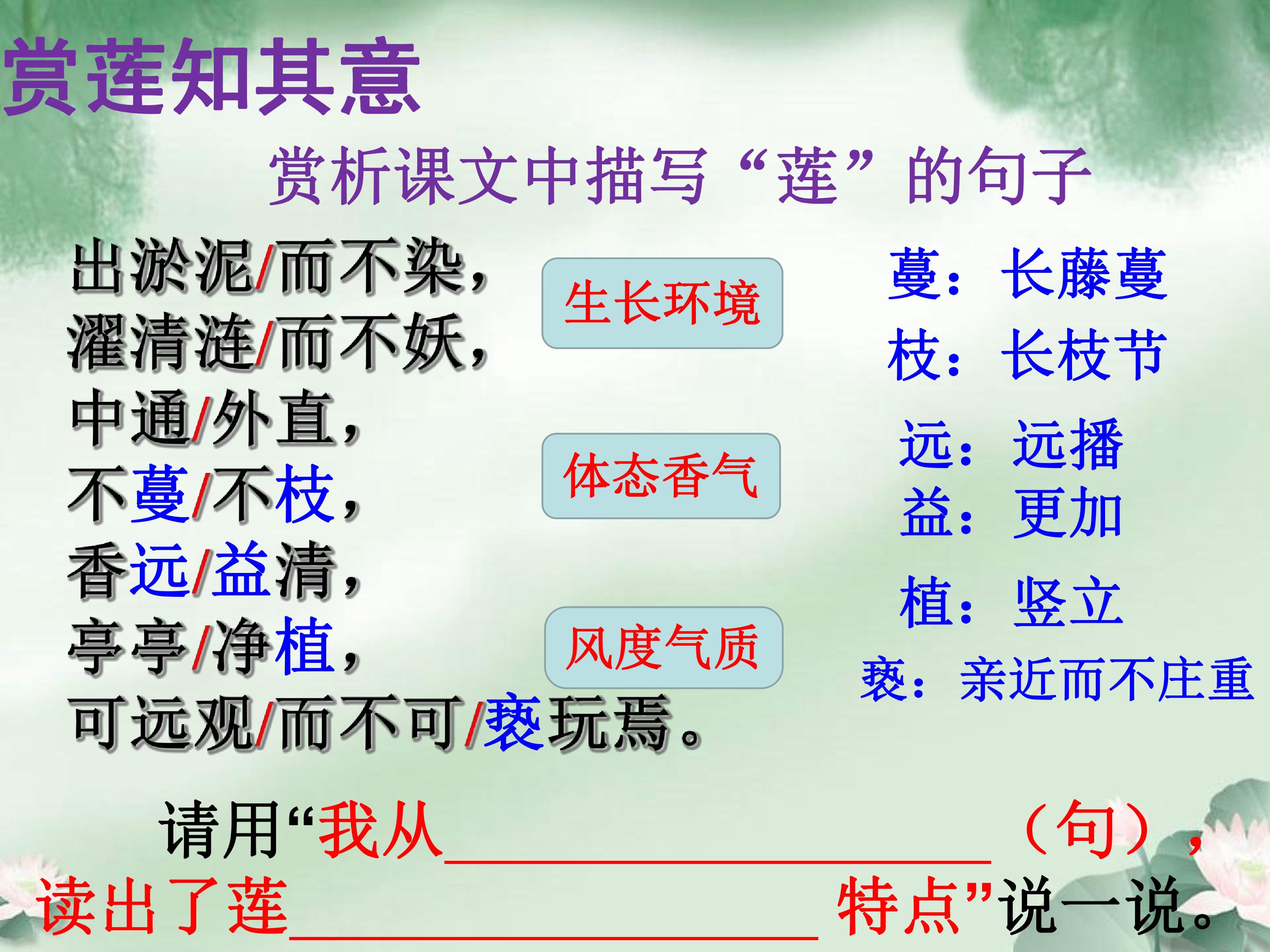 赏莲知其意

赏析课文中描写“莲”的句子

出淤泥/而不染，
濯清涟/而不妖，
中通/外直，
不蔓/不枝，
香远/益清，
亭亭/净植，
可远观/而不可/亵玩焉。

生长环境

体态香气

风度气质

蔓：长藤蔓
枝：长枝节
远：远播
益：更加
植：竖立
亵：亲近而不庄重

请用“我从____（句），读出了莲____特点”说一说。